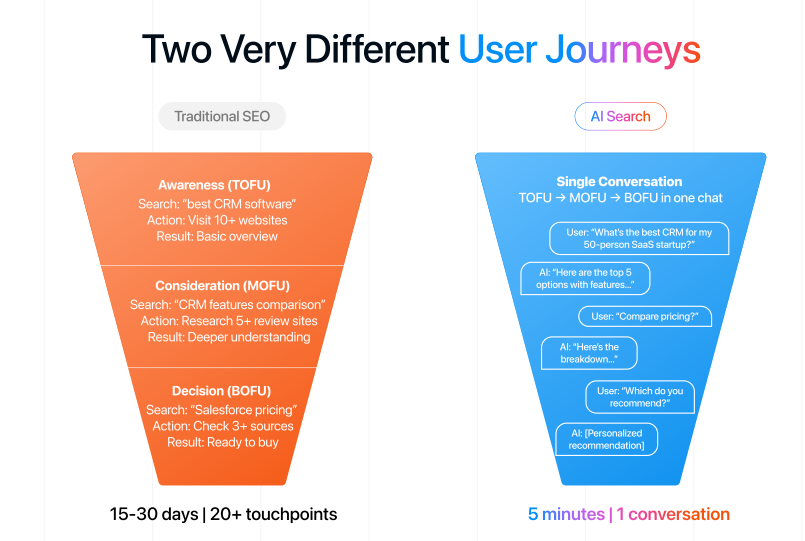 Two Very Different User Journeys

Traditional SEO

Awareness (TOFU)
Search: "best CRM software"
Action: Visit 10+ websites
Result: Basic overview

Consideration (MOFU)
Search: "CRM features comparison"
Action: Research 5+ review sites
Result: Deeper understanding

Decision (BOFU)
Search: "Salesforce pricing"
Action: Check 3+ sources
Result: Ready to buy

15-30 days | 20+ touchpoints

AI Search

Single Conversation
TOFU → MOFU → BOFU in one chat

User: "What's the best CRM for my 50-person SaaS startup?"

AI: "Here are the top 5 options with features..."

User: "Compare pricing?"

AI: "Here's the breakdown..."

User: "Which do you recommend?"

AI: [Personalized recommendation]

5 minutes | 1 conversation